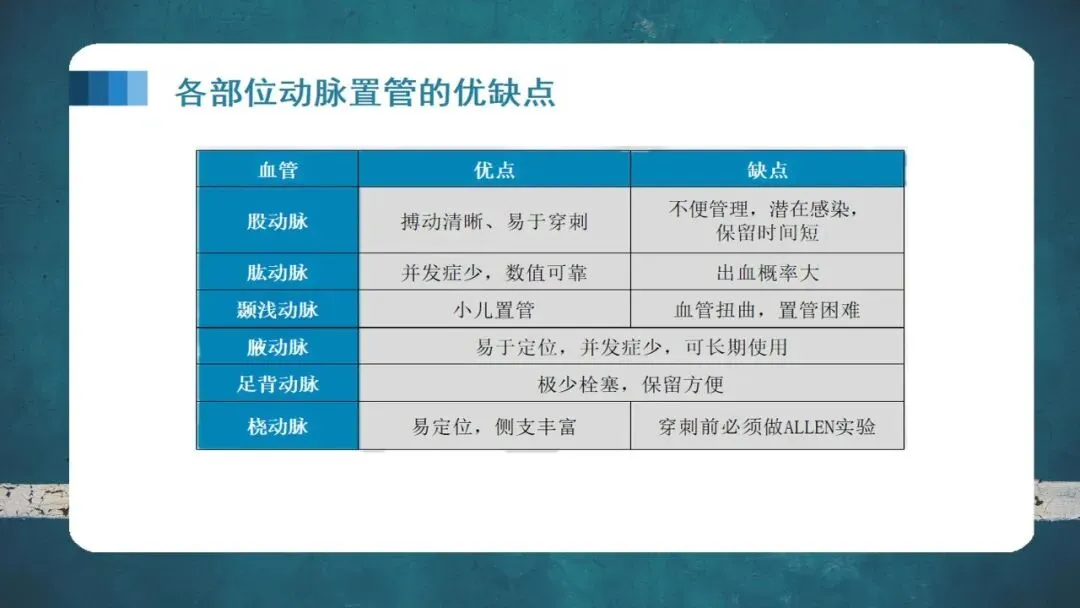 各部位动脉置管的优缺点

| 血管 | 优点 | 缺点 |
|---|---|---|
| 股动脉 | 搏动清晰、易于穿刺 | 不便管理，潜在感染，保留时间短 |
| 肱动脉 | 并发症少，数值可靠 | 出血概率大 |
| 颞浅动脉 | 小儿置管 | 血管扭曲，置管困难 |
| 腋动脉 | 易于定位，并发症少，可长期使用 | |
| 足背动脉 | 极少栓塞，保留方便 | |
| 桡动脉 | 易定位，侧支丰富 | 穿刺前必须做ALLEN实验 |